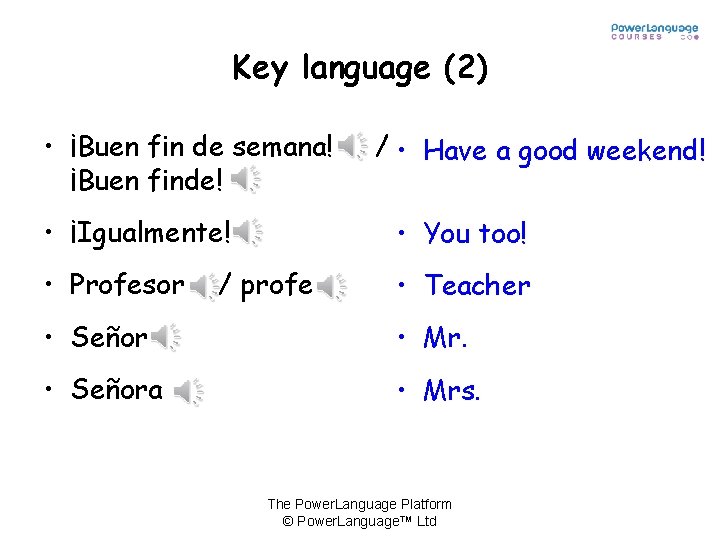 PowerLanguage COURSES

Key language (2)

• ¡Buen fin de semana! / ¡Buen finde!
• ¡Igualmente!
• Profesor / profe
• Señor
• Señora

• Have a good weekend!
• You too!
• Teacher
• Mr.
• Mrs.

The PowerLanguage Platform
© PowerLanguage™ Ltd